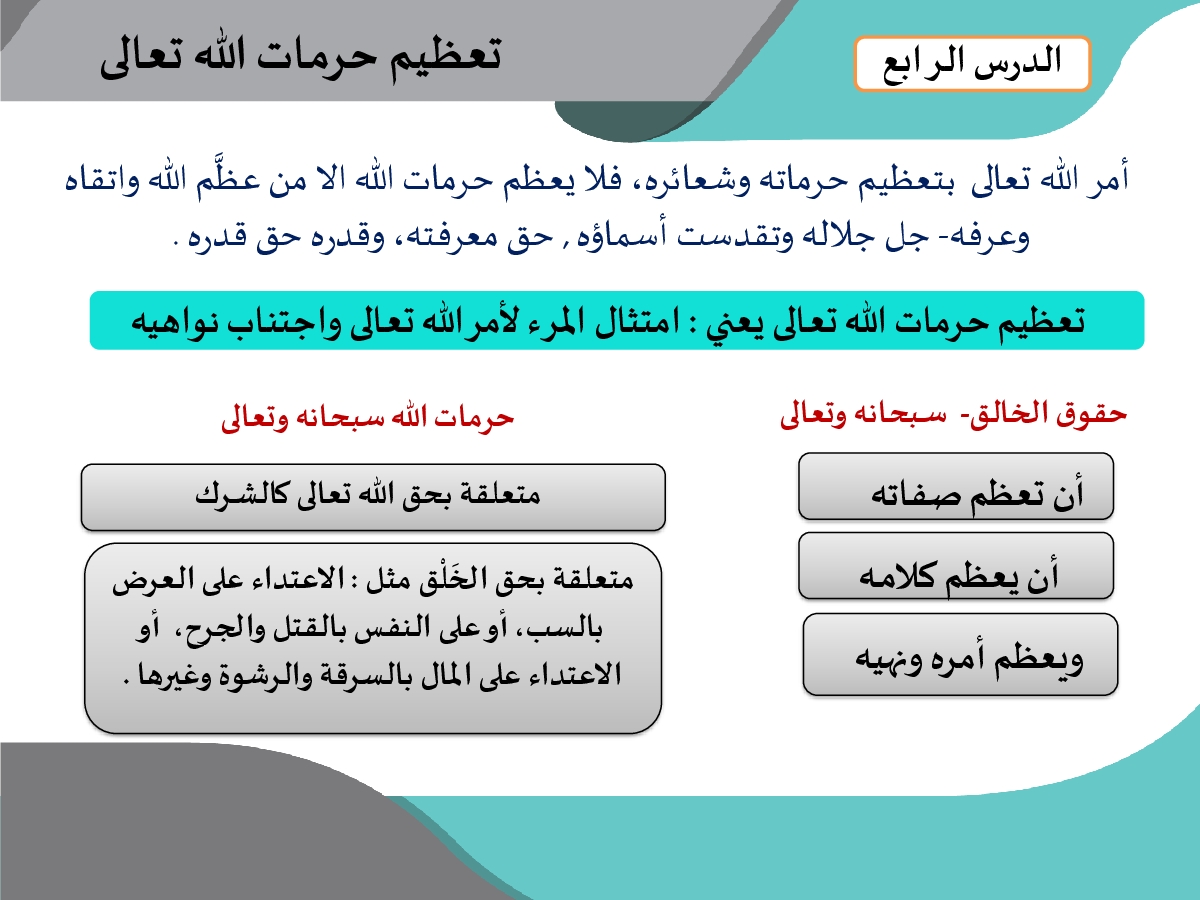 الدرس الرابع

تعظيم حرمات الله تعالى

أمر الله تعالى بتعظيم حرماته وشعائره، فلا يعظم حرمات الله الا من عظَّم الله واتقاه وعرفه- جل جلاله وتقدست أسماؤه , حق معرفته، وقدره حق قدره .

تعظيم حرمات الله تعالى يعني : امتثال المرء لأمر الله تعالى واجتناب نواهيه

حقوق الخالق- سبحانه وتعالى

أن تعظم صفاته

أن يعظم كلامه

ويعظم أمره ونهيه

حرمات الله سبحانه وتعالى

متعلقة بحق الله تعالى كالشرك

متعلقة بحق الخَلْق مثل : الاعتداء على العرض بالسب، أو على النفس بالقتل والجرح، أو الاعتداء على المال بالسرقة والرشوة وغيرها .